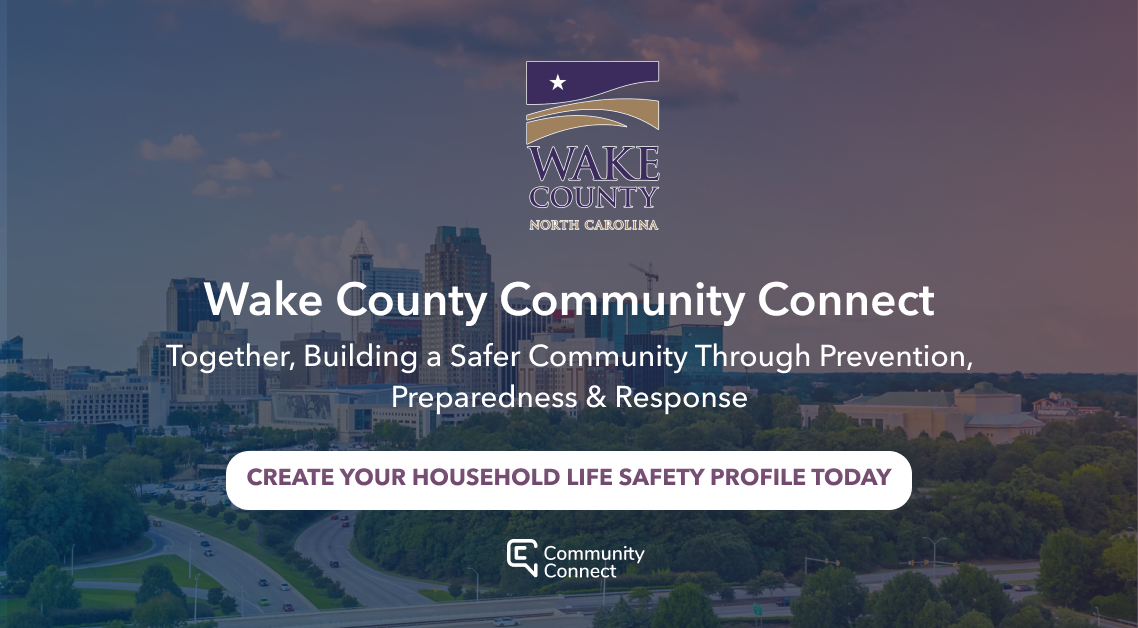 WAKE COUNTY
NORTH CAROLINA

Wake County Community Connect

Together, Building a Safer Community Through Prevention, Preparedness & Response

CREATE YOUR HOUSEHOLD LIFE SAFETY PROFILE TODAY

Community Connect